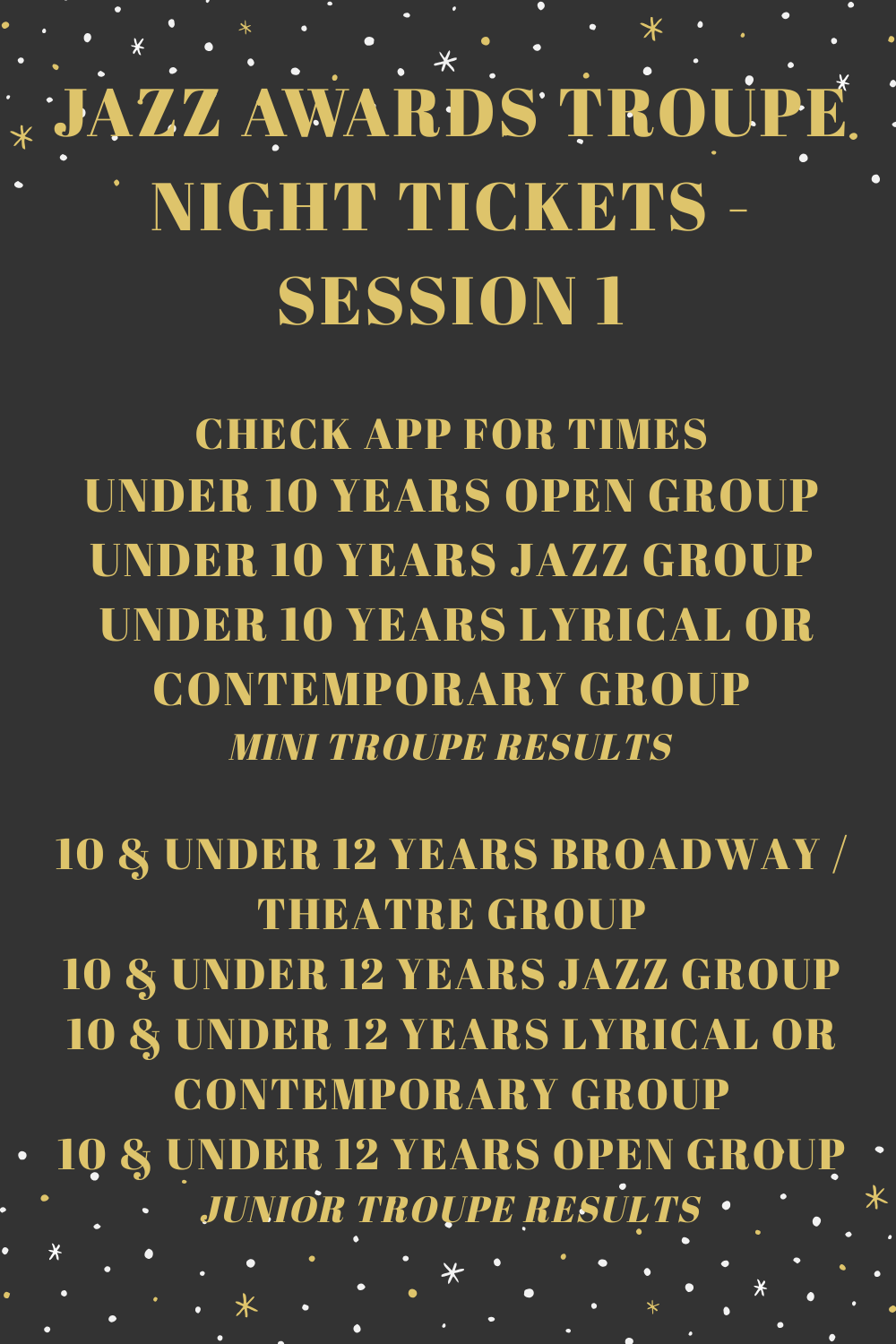 JAZZ AWARDS TROUPE NIGHT TICKETS - SESSION 1

CHECK APP FOR TIMES
UNDER 10 YEARS OPEN GROUP
UNDER 10 YEARS JAZZ GROUP
UNDER 10 YEARS LYRICAL OR CONTEMPORARY GROUP
MINI TROUPE RESULTS

10 & UNDER 12 YEARS BROADWAY / THEATRE GROUP
10 & UNDER 12 YEARS JAZZ GROUP
10 & UNDER 12 YEARS LYRICAL OR CONTEMPORARY GROUP
10 & UNDER 12 YEARS OPEN GROUP
JUNIOR TROUPE RESULTS